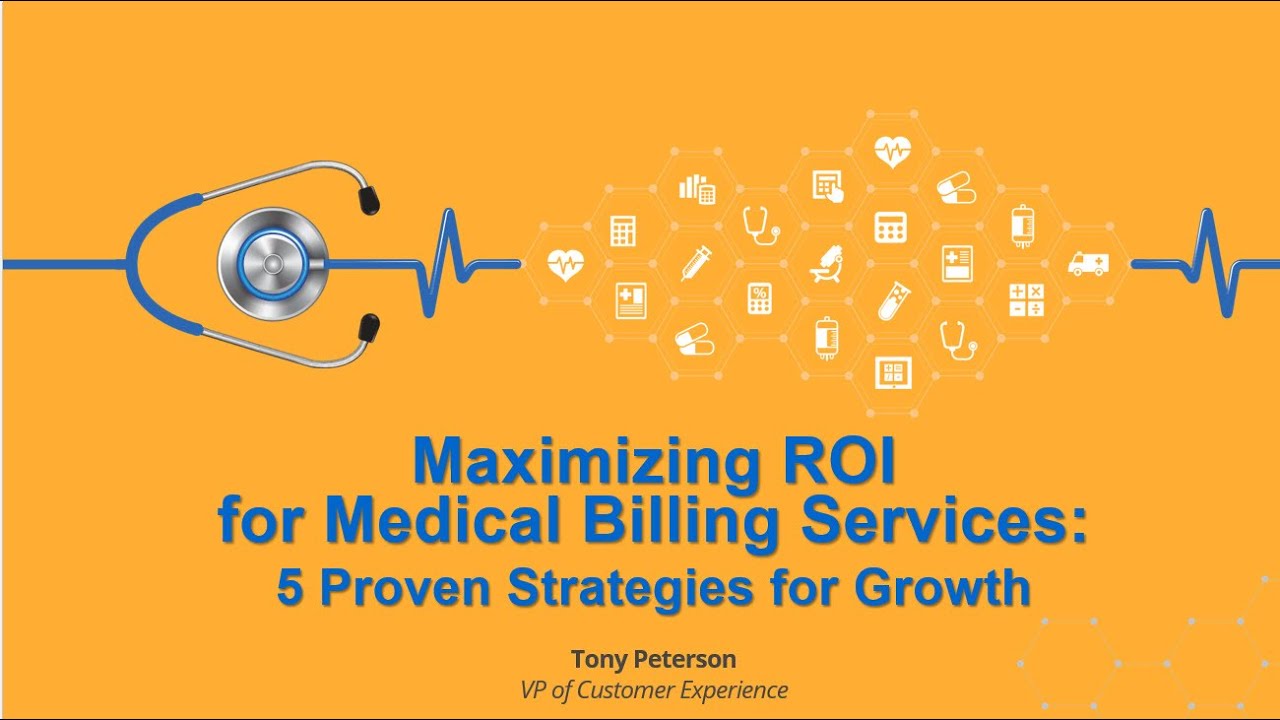 Maximizing ROI
for Medical Billing Services:
5 Proven Strategies for Growth

Tony Peterson
VP of Customer Experience